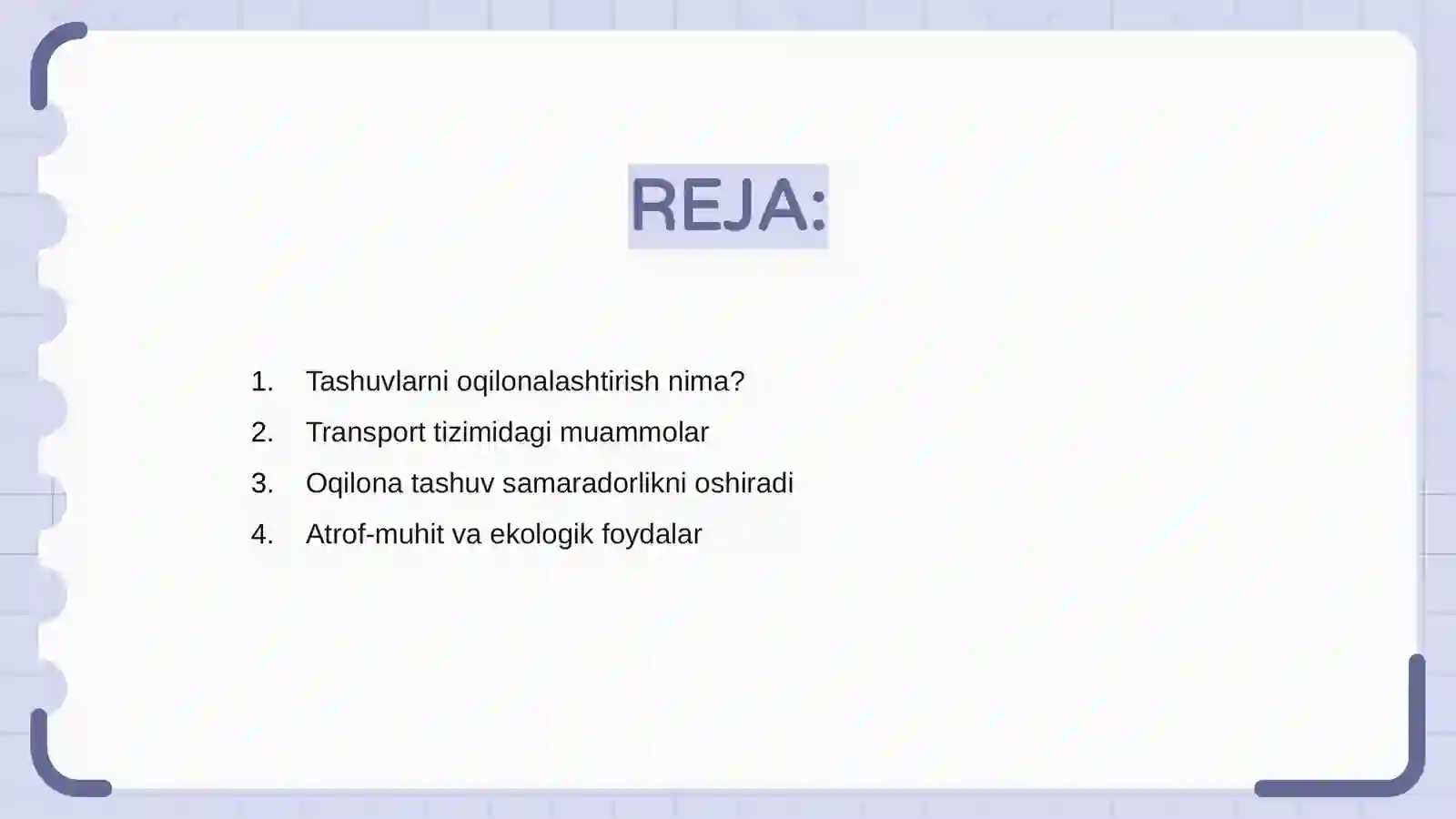 REJA:

1. Tashuvlarni oqilonalashtirish nima?
2. Transport tizimidagi muammolar
3. Oqilona tashuv samaradorlikni oshiradi
4. Atrof-muhit va ekologik foydalar